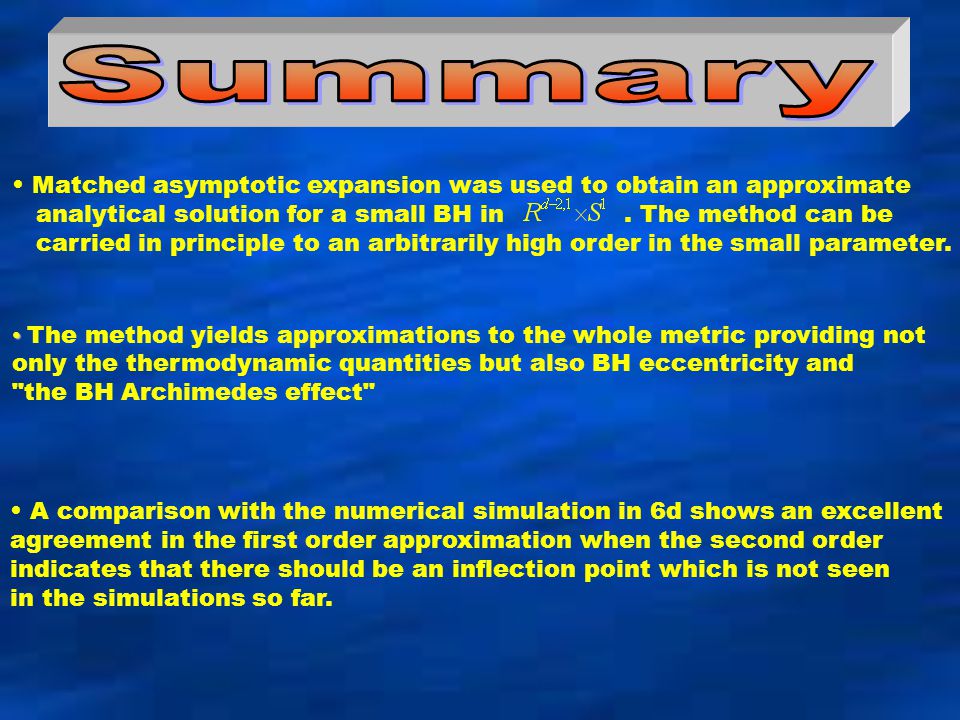 Summary

• Matched asymptotic expansion was used to obtain an approximate analytical solution for a small BH in $R^{d-2,1} \times S^1$ . The method can be carried in principle to an arbitrarily high order in the small parameter.

• The method yields approximations to the whole metric providing not only the thermodynamic quantities but also BH eccentricity and "the BH Archimedes effect"

• A comparison with the numerical simulation in 6d shows an excellent agreement in the first order approximation when the second order indicates that there should be an inflection point which is not seen in the simulations so far.